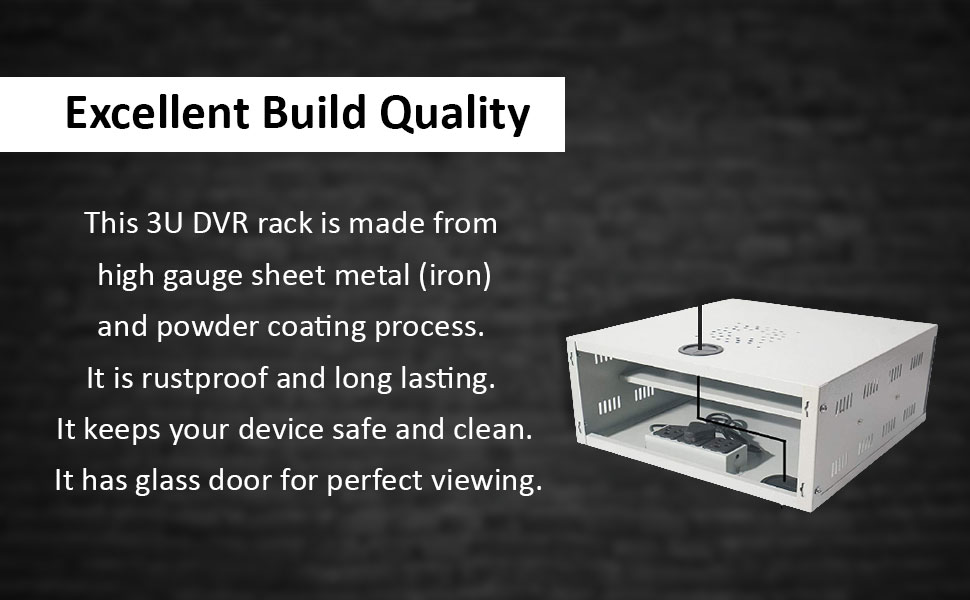 Excellent Build Quality

This 3U DVR rack is made from high gauge sheet metal (iron) and powder coating process. It is rustproof and long lasting. It keeps your device safe and clean. It has glass door for perfect viewing.